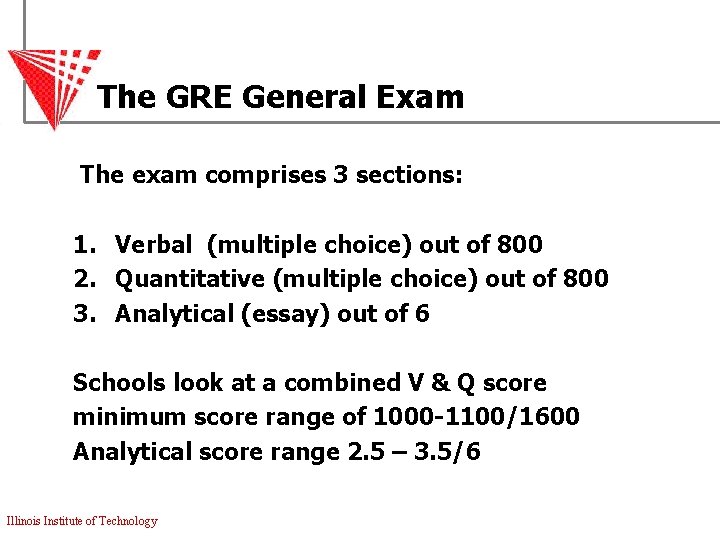 The GRE General Exam

The exam comprises 3 sections:

1. Verbal (multiple choice) out of 800
2. Quantitative (multiple choice) out of 800
3. Analytical (essay) out of 6

Schools look at a combined V & Q score minimum score range of 1000-1100/1600
Analytical score range 2.5 – 3.5/6

Illinois Institute of Technology